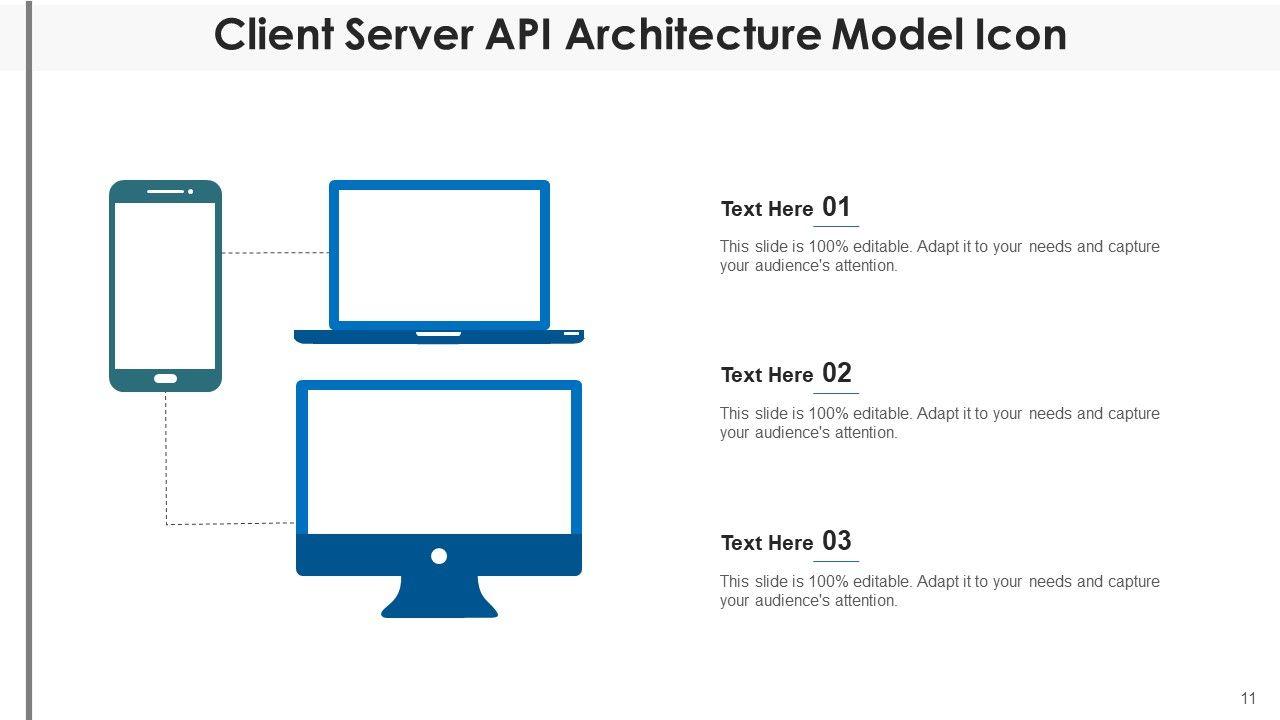 Client Server API Architecture Model Icon

Text Here 01

This slide is 100% editable. Adapt it to your needs and capture your audience's attention.

Text Here 02

This slide is 100% editable. Adapt it to your needs and capture your audience's attention.

Text Here 03

This slide is 100% editable. Adapt it to your needs and capture your audience's attention.

11